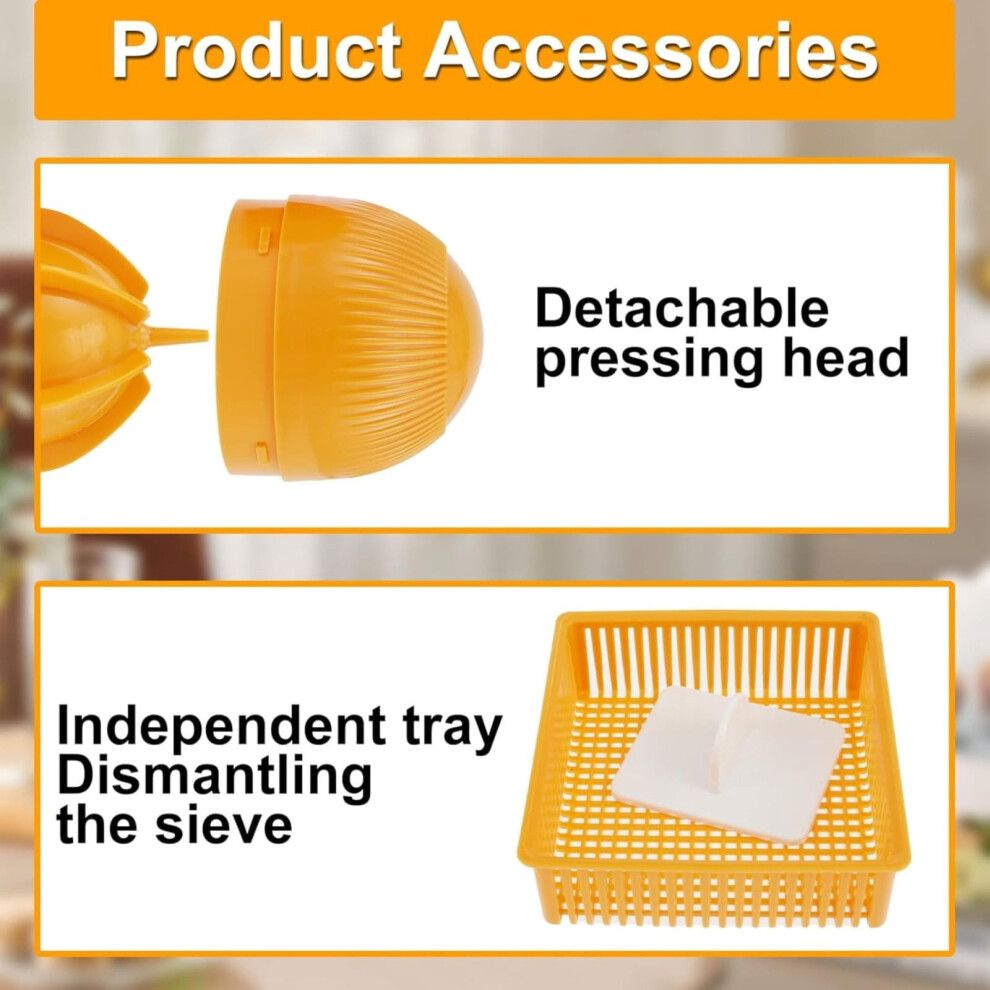 Product Accessories

Detachable pressing head

Independent tray
Dismantling
the sieve